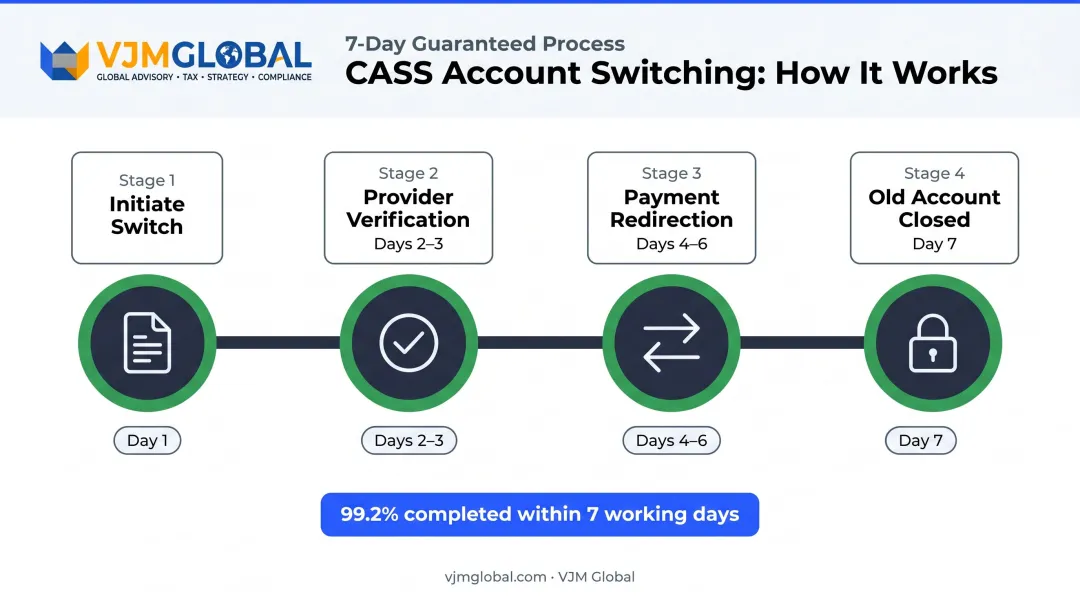 VJMGLOBAL
GLOBAL ADVISORY • TAX • STRATEGY • COMPLIANCE

7-Day Guaranteed Process
CASS Account Switching: How It Works

Stage 1
Initiate Switch

Stage 2
Provider Verification
Days 2–3

Stage 3
Payment Redirection
Days 4–6

Stage 4
Old Account Closed
Day 7

Day 1

Days 2–3

Days 4–6

Day 7

99.2% completed within 7 working days

vjmglobal.com · VJM Global